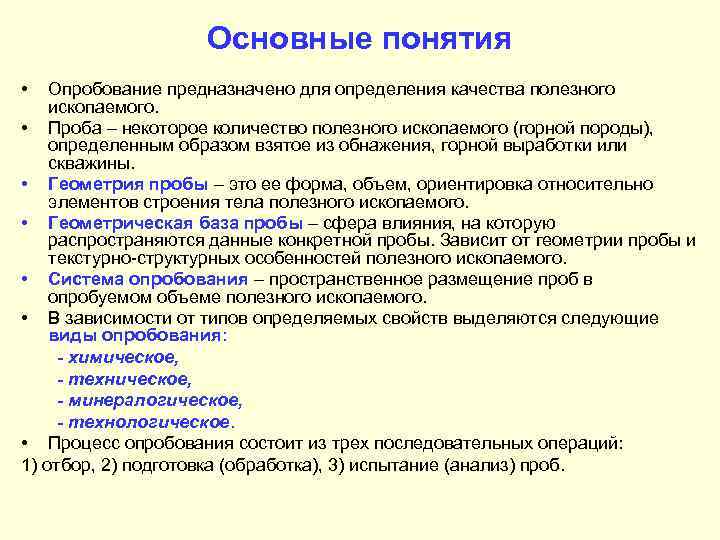 Основные понятия

• Опробование предназначено для определения качества полезного ископаемого.

• Проба – некоторое количество полезного ископаемого (горной породы), определенным образом взятое из обнажения, горной выработки или скважины.

• Геометрия пробы – это ее форма, объем, ориентировка относительно элементов строения тела полезного ископаемого.

• Геометрическая база пробы – сфера влияния, на которую распространяются данные конкретной пробы. Зависит от геометрии пробы и текстурно-структурных особенностей полезного ископаемого.

• Система опробования – пространственное размещение проб в опробуемом объеме полезного ископаемого.

• В зависимости от типов определяемых свойств выделяются следующие виды опробования:

- химическое,

- техническое,

- минералогическое,

- технологическое.

• Процесс опробования состоит из трех последовательных операций:

1) отбор, 2) подготовка (обработка), 3) испытание (анализ) проб.